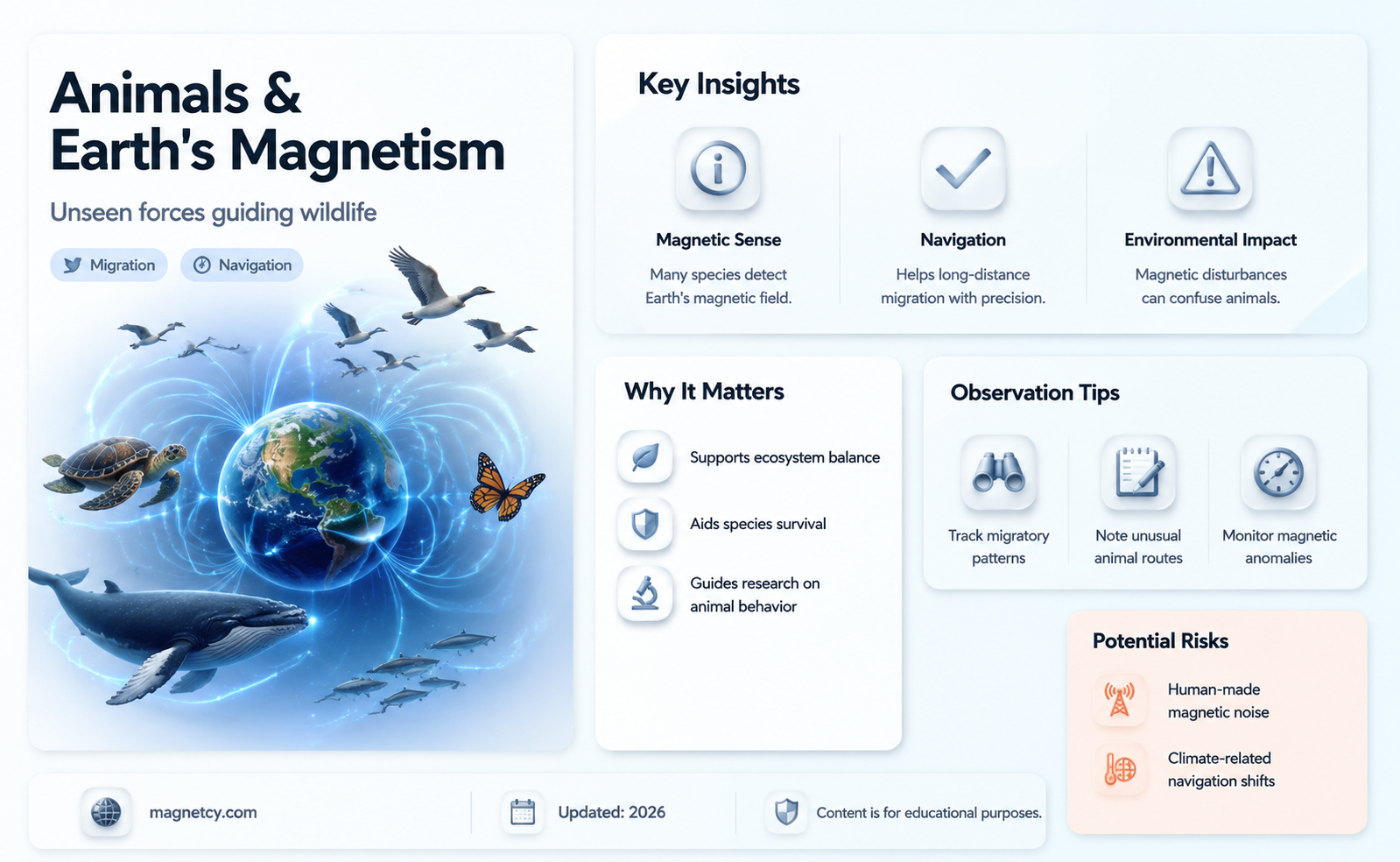 Animals & Earth's Magnetism

Unseen forces guiding wildlife

Migration

Navigation

Key Insights

Magnetic Sense
Many species detect Earth's magnetic field.

Navigation
Helps long-distance migration with precision.

Environmental Impact
Magnetic disturbances can confuse animals.

Why It Matters

Supports ecosystem balance

Aids species survival

Guides research on animal behavior

Observation Tips

Track migratory patterns

Note unusual animal routes

Monitor magnetic anomalies

Potential Risks

Human-made magnetic noise

Climate-related navigation shifts

magnetcy.com

Updated: 2026

Content is for educational purposes.